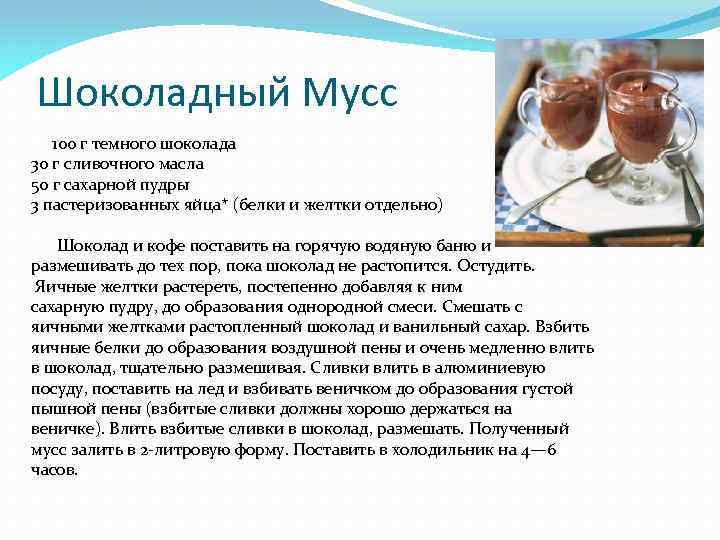 Шоколадный Мусс

100 г темного шоколада
30 г сливочного масла
50 г сахарной пудры
3 пастеризованных яйца* (белки и желтки отдельно)

Шоколад и кофе поставить на горячую водяную баню и размешивать до тех пор, пока шоколад не растопится. Остудить. Яичные желтки растереть, постепенно добавляя к ним сахарную пудру, до образования однородной смеси. Смешать с яичными желтками растопленный шоколад и ванильный сахар. Взбить яичные белки до образования воздушной пены и очень медленно влить в шоколад, тщательно размешивая. Сливки влить в алюминиевую посуду, поставить на лед и взбивать веничком до образования густой пышной пены (взбитые сливки должны хорошо держаться на веничке). Влить взбитые сливки в шоколад, размешать. Полученный мусс залить в 2-литровую форму. Поставить в холодильник на 4—6 часов.